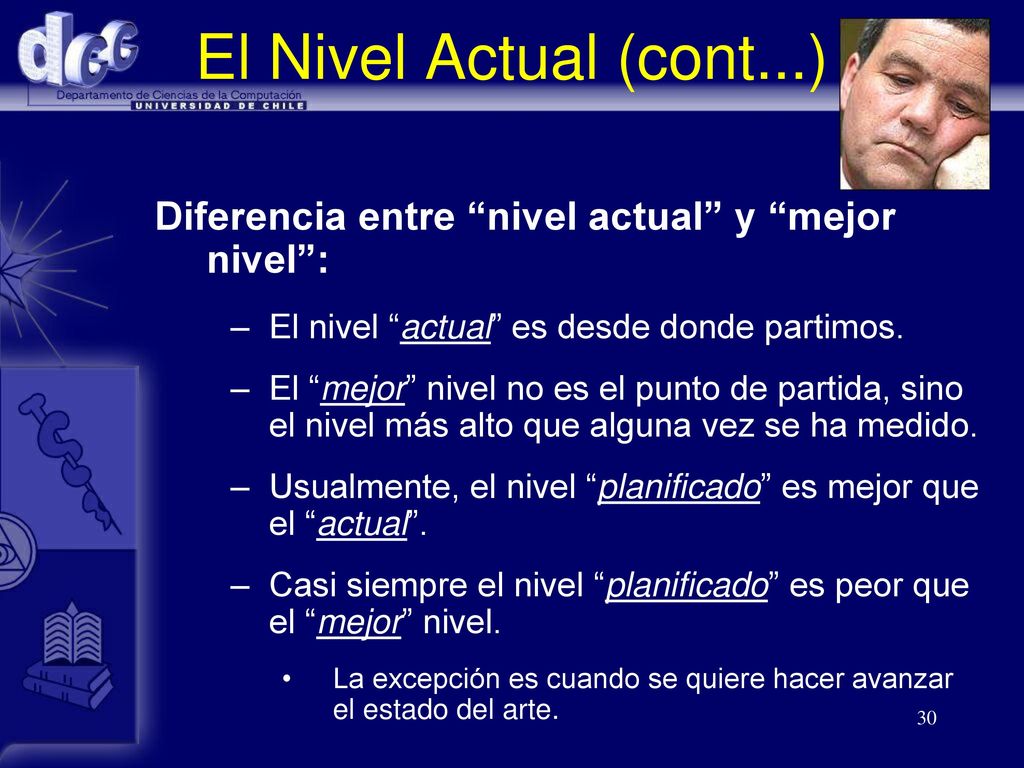 dcc
Departamento de Ciencias de la Computación
UNIVERSIDAD DE CHILE

El Nivel Actual (cont...)

Diferencia entre “nivel actual” y “mejor nivel”:

– El nivel “actual” es desde donde partimos.

– El “mejor” nivel no es el punto de partida, sino el nivel más alto que alguna vez se ha medido.

– Usualmente, el nivel “planificado” es mejor que el “actual”.

– Casi siempre el nivel “planificado” es peor que el “mejor” nivel.

• La excepción es cuando se quiere hacer avanzar el estado del arte.

30